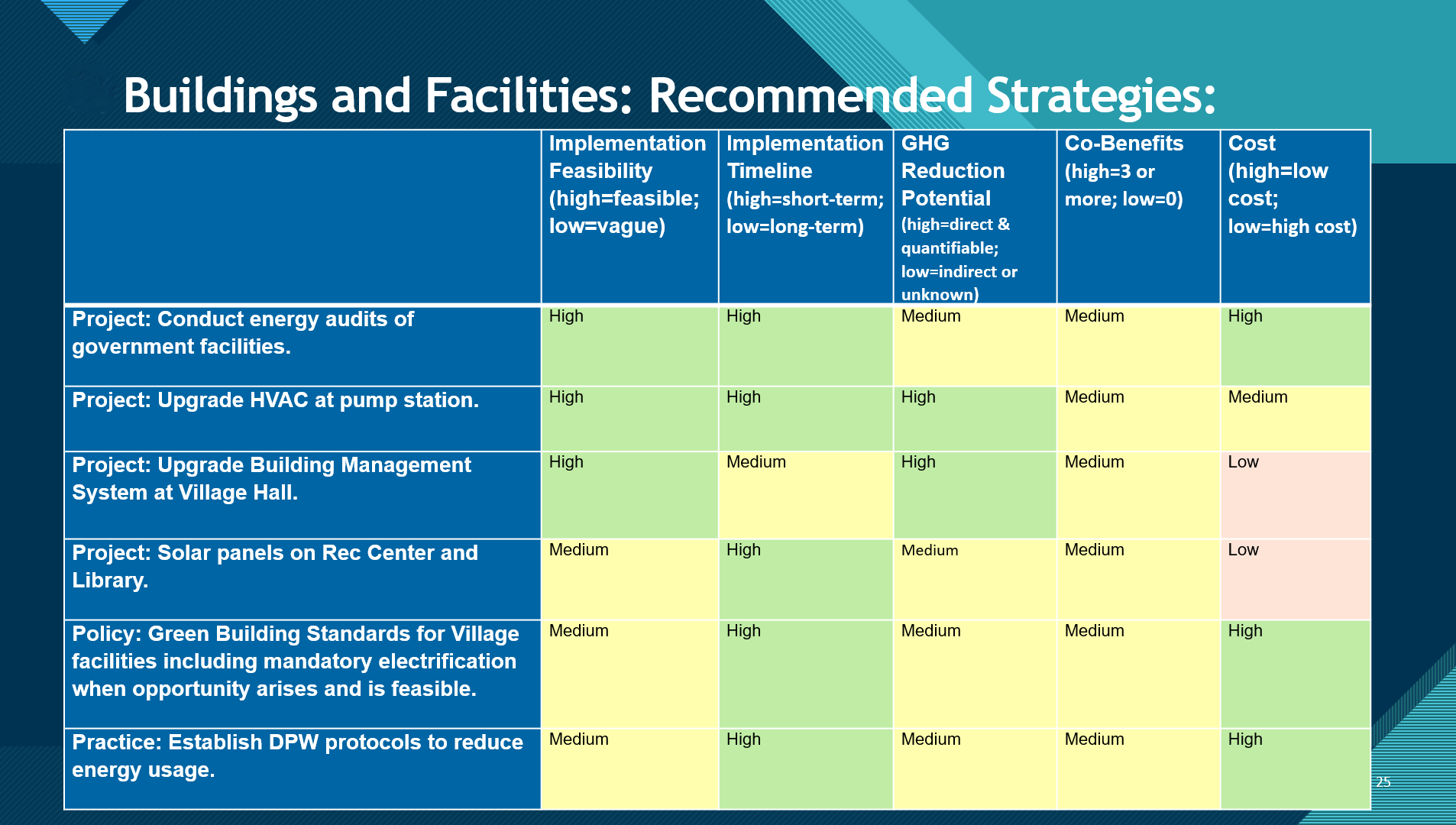 Buildings and Facilities: Recommended Strategies:

| | Implementation Feasibility (high=feasible; low=vague) | Implementation Timeline (high=short-term; low=long-term) | GHG Reduction Potential (high=direct & quantifiable; low=indirect or unknown) | Co-Benefits (high=3 or more; low=0) | Cost (high=low cost; low=high cost) |
|---|---|---|---|---|---|
| Project: Conduct energy audits of government facilities. | High | High | Medium | Medium | High |
| Project: Upgrade HVAC at pump station. | High | High | High | Medium | Medium |
| Project: Upgrade Building Management System at Village Hall. | High | Medium | High | Medium | Low |
| Project: Solar panels on Rec Center and Library. | Medium | High | Medium | Medium | Low |
| Policy: Green Building Standards for Village facilities including mandatory electrification when opportunity arises and is feasible. | Medium | High | Medium | Medium | High |
| Practice: Establish DPW protocols to reduce energy usage. | Medium | High | Medium | Medium | High |

25